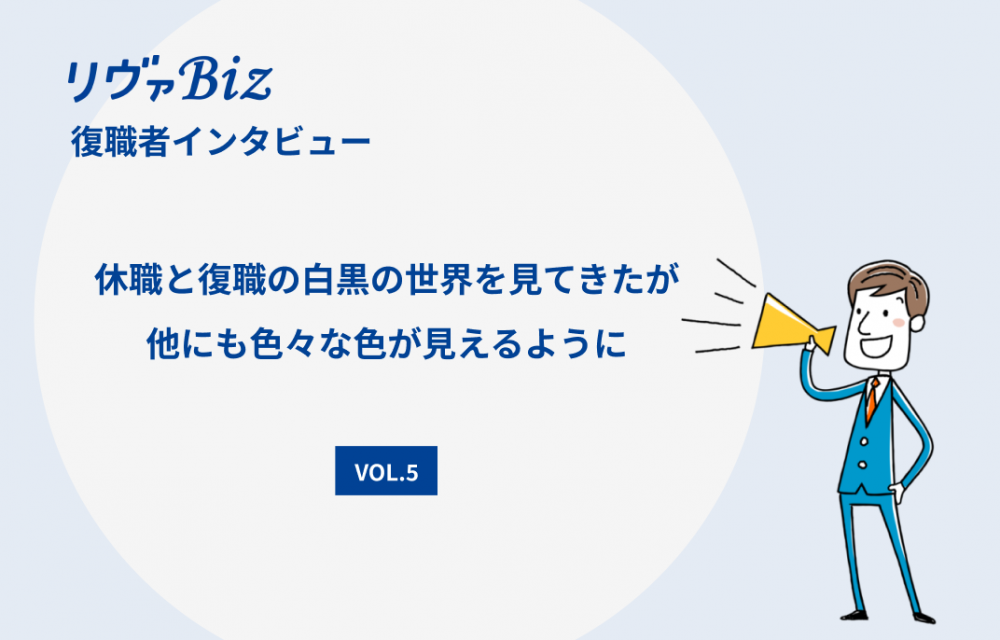 リヴァBiz
復職者インタビュー

休職と復職の白黒の世界を見てきたが
他にも色々な色が見えるように

VOL.5